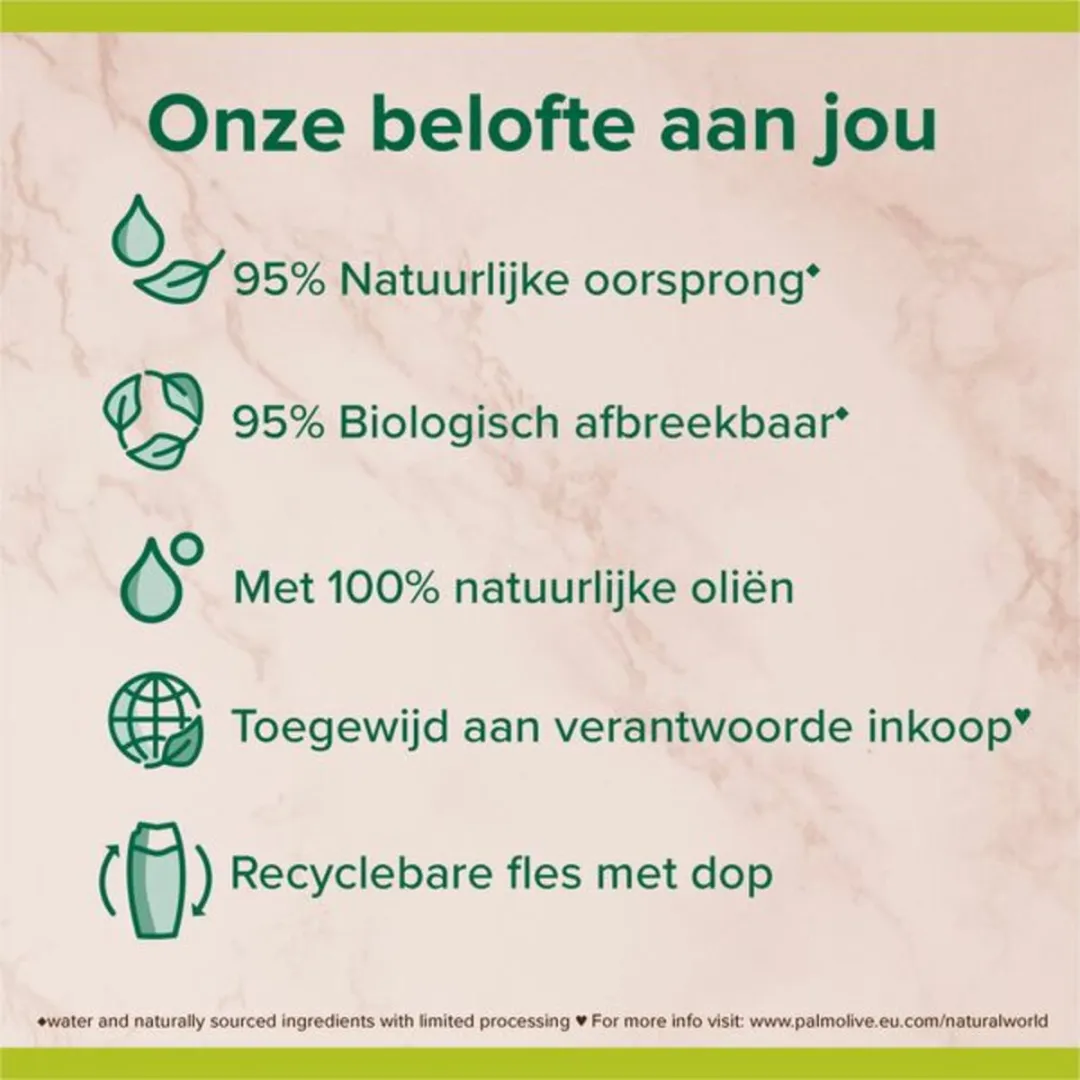 Onze belofte aan jou

95% Natuurlijke oorsprong◆

95% Biologisch afbreekbaar◆

Met 100% natuurlijke oliën

Toegewijd aan verantwoorde inkoop♥

Recyclebare fles met dop

◆water and naturally sourced ingredients with limited processing ♥ For more info visit: www.palmolive.eu.com/naturalworld